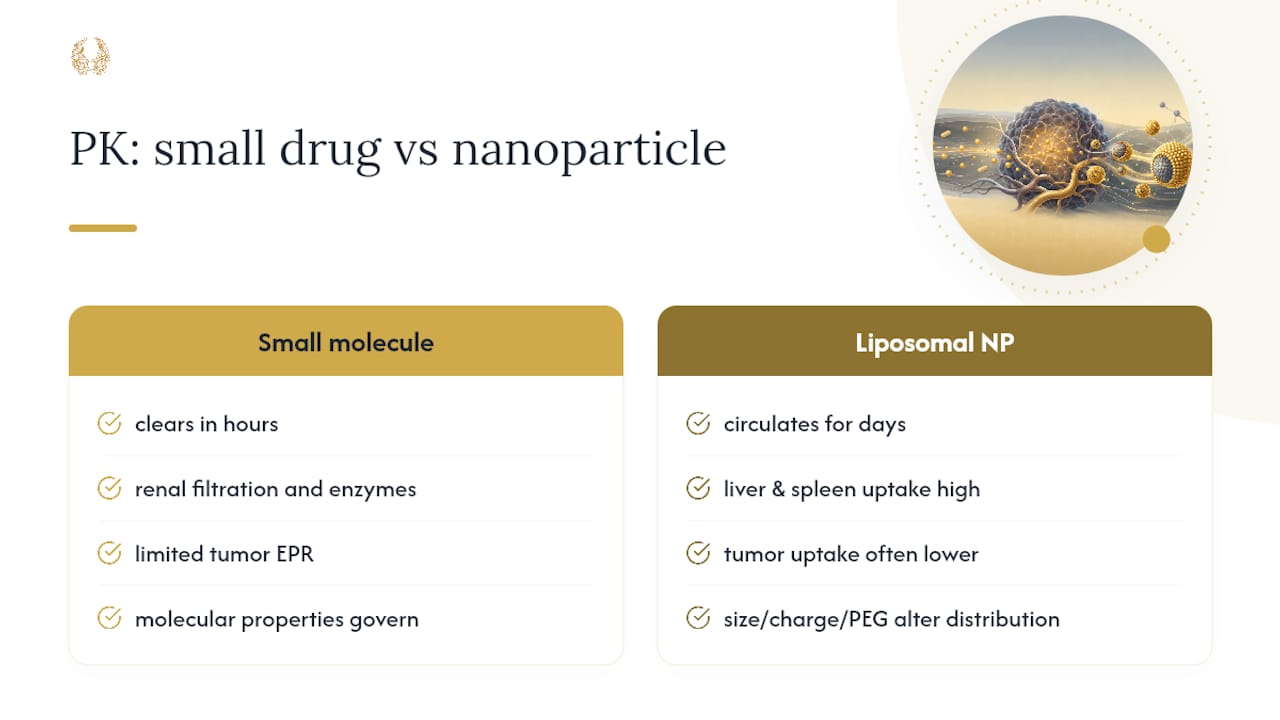 PK: small drug vs nanoparticle

Small molecule

clears in hours

renal filtration and enzymes

limited tumor EPR

molecular properties govern

Liposomal NP

circulates for days

liver & spleen uptake high

tumor uptake often lower

size/charge/PEG alter distribution